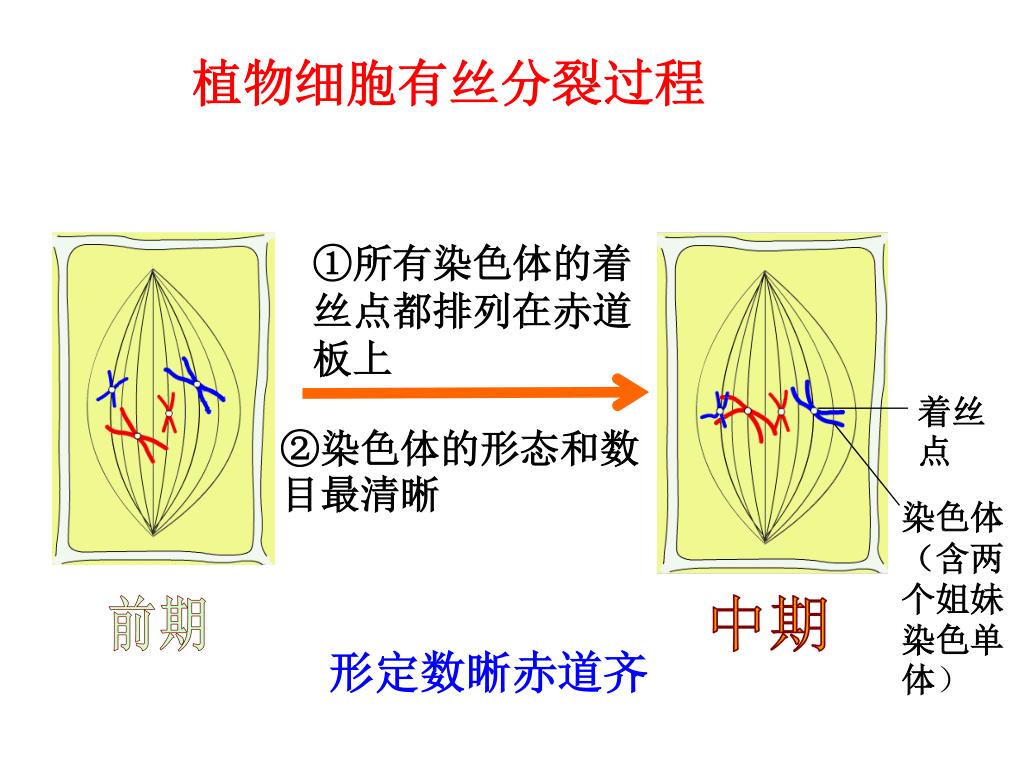 植物细胞有丝分裂过程

①所有染色体的着丝点都排列在赤道板上

②染色体的形态和数目最清晰

着丝点

染色体（含两个姐妹染色单体）

前期

中期

形定数晰赤道齐